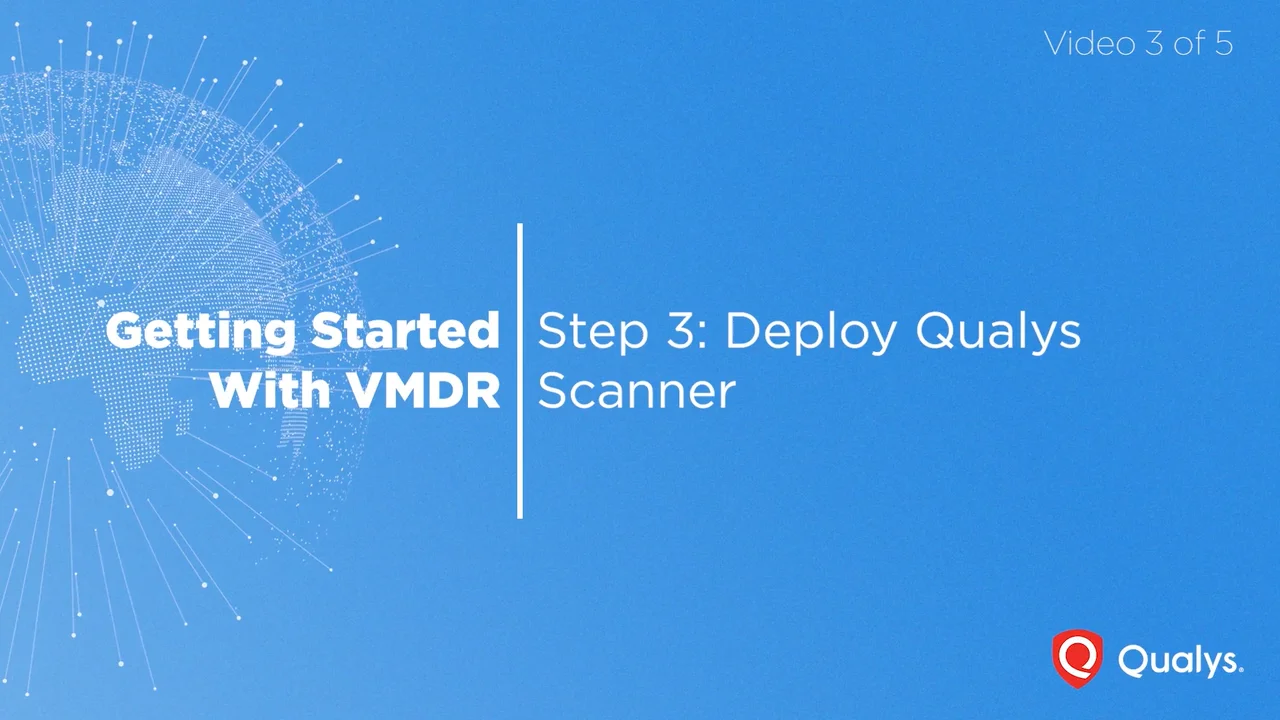 Video 3 of 5

Getting Started With VMDR

Step 3: Deploy Qualys Scanner

Qualys.